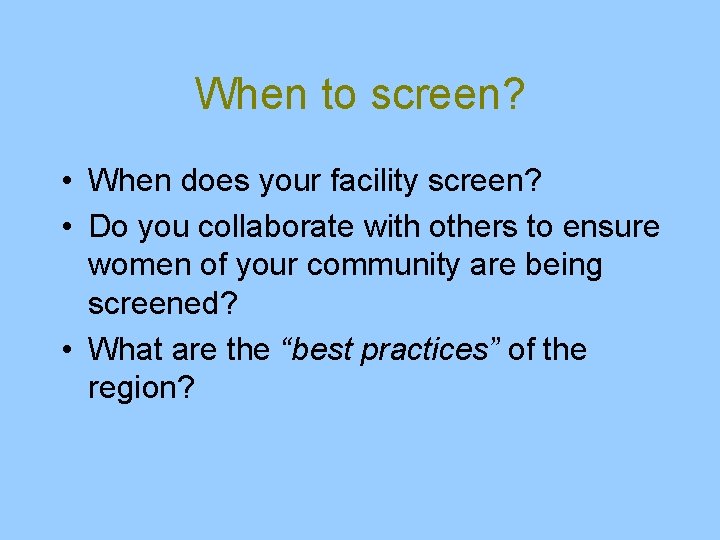 When to screen?

• When does your facility screen?
• Do you collaborate with others to ensure women of your community are being screened?
• What are the “best practices” of the region?